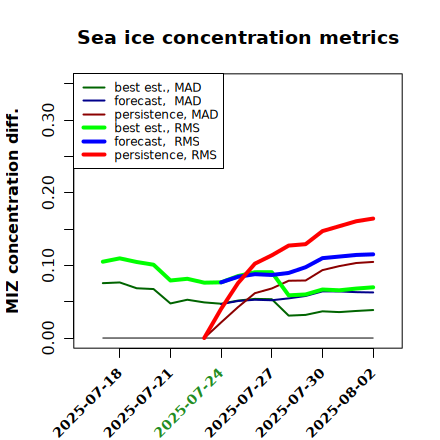 Sea ice concentration metrics

best est., MAD
forecast, MAD
persistence, MAD
best est., RMS
forecast, RMS
persistence, RMS

MIZ concentration diff.

0.00
0.10
0.20
0.30

2025-07-18
2025-07-21
2025-07-24
2025-07-27
2025-07-30
2025-08-02